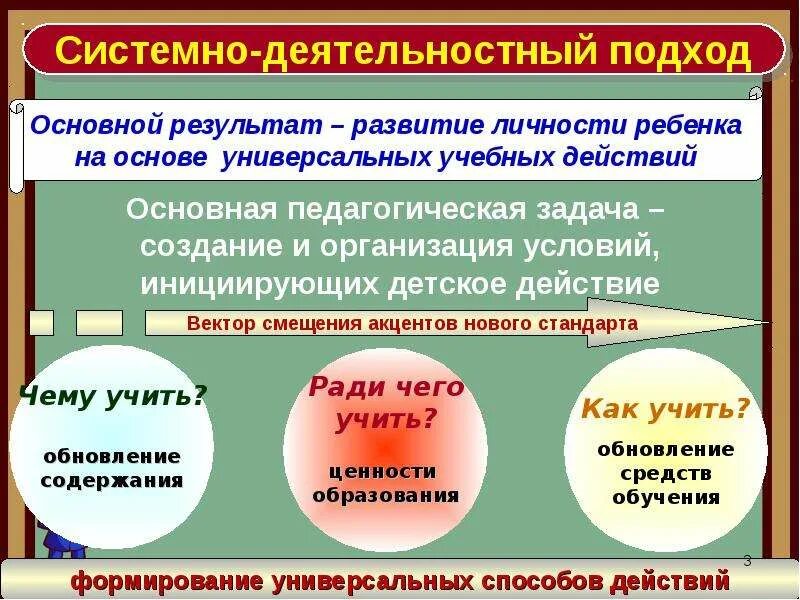 Системно-деятельностный подход

Основной результат – развитие личности ребенка на основе универсальных учебных действий

Основная педагогическая задача – создание и организация условий, инициирующих детское действие

Вектор смещения акцентов нового стандарта

Чему учить?

обновление содержания

Ради чего учить?

ценности образования

Как учить?

обновление средств обучения

3

формирование универсальных способов действий